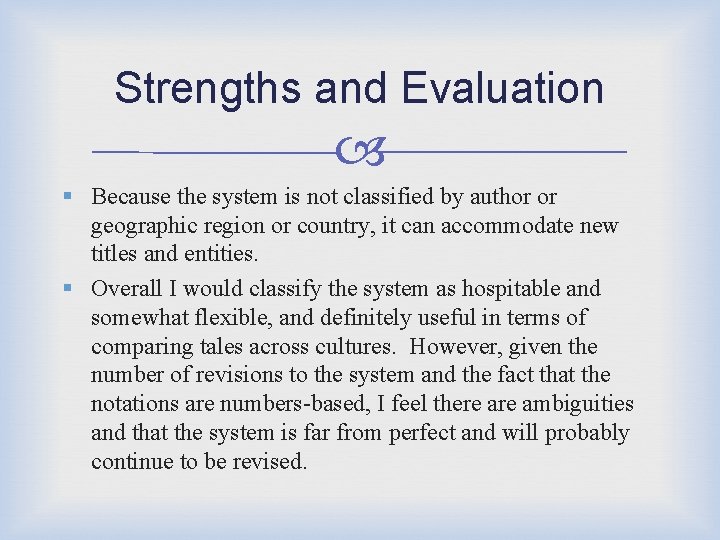 Strengths and Evaluation

▪ Because the system is not classified by author or geographic region or country, it can accommodate new titles and entities.

▪ Overall I would classify the system as hospitable and somewhat flexible, and definitely useful in terms of comparing tales across cultures.  However, given the number of revisions to the system and the fact that the notations are numbers-based, I feel there are ambiguities and that the system is far from perfect and will probably continue to be revised.